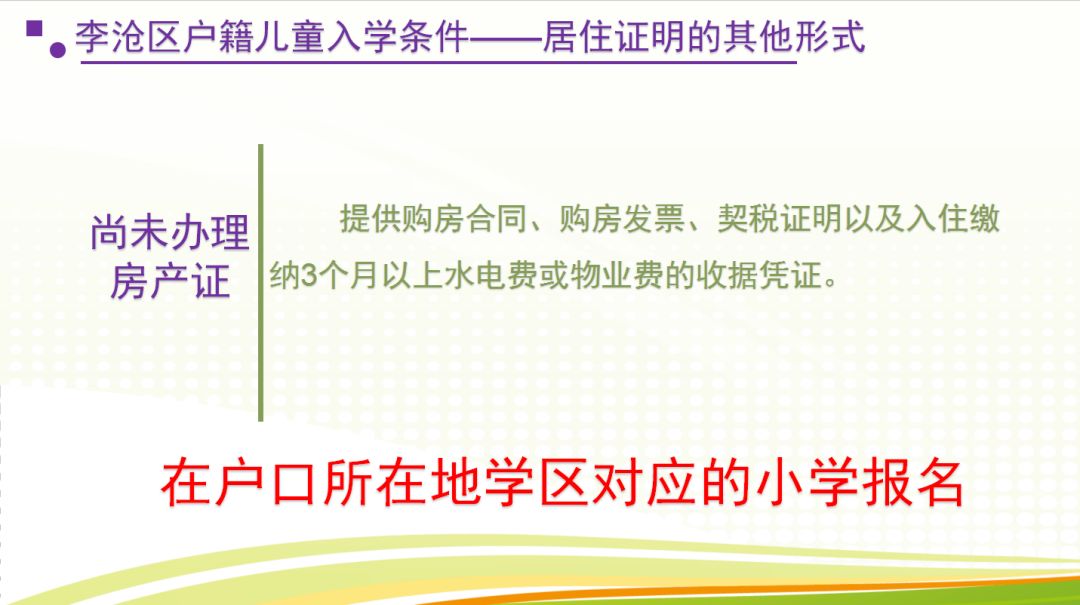 李沧区户籍儿童入学条件——居住证明的其他形式

尚未办理房产证

提供购房合同、购房发票、契税证明以及入住缴纳3个月以上水电费或物业费的收据凭证。

在户口所在地学区对应的小学报名